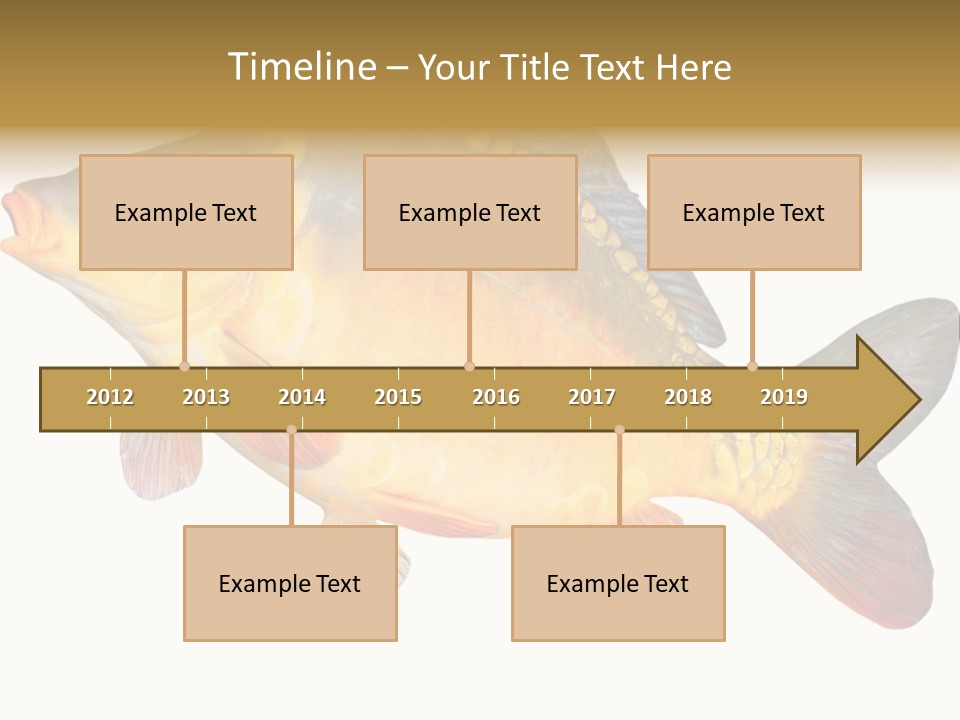 Timeline – Your Title Text Here

Example Text

Example Text

Example Text

2012 2013 2014 2015 2016 2017 2018 2019

Example Text

Example Text